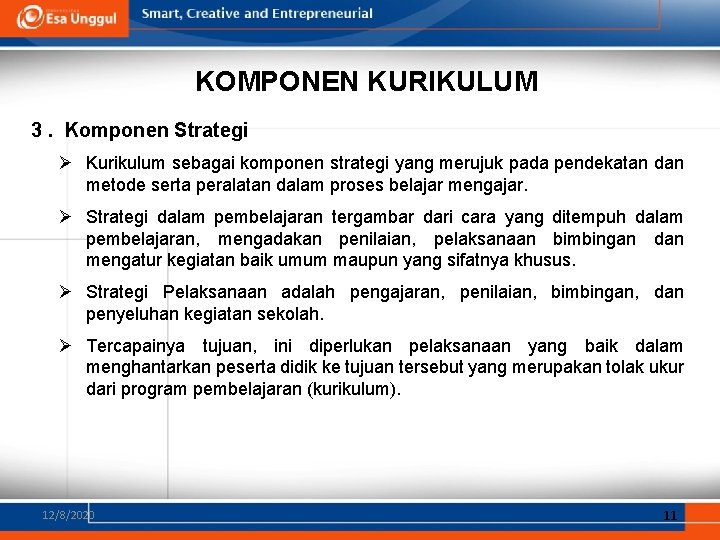 Esa Unggul

Smart, Creative and Entrepreneurial

KOMPONEN KURIKULUM

3 . Komponen Strategi

➢ Kurikulum sebagai komponen strategi yang merujuk pada pendekatan dan metode serta peralatan dalam proses belajar mengajar.

➢ Strategi dalam pembelajaran tergambar dari cara yang ditempuh dalam pembelajaran, mengadakan penilaian, pelaksanaan bimbingan dan mengatur kegiatan baik umum maupun yang sifatnya khusus.

➢ Strategi Pelaksanaan adalah pengajaran, penilaian, bimbingan, dan penyeluhan kegiatan sekolah.

➢ Tercapainya tujuan, ini diperlukan pelaksanaan yang baik dalam menghantarkan peserta didik ke tujuan tersebut yang merupakan tolak ukur dari program pembelajaran (kurikulum).

12/8/2020

11